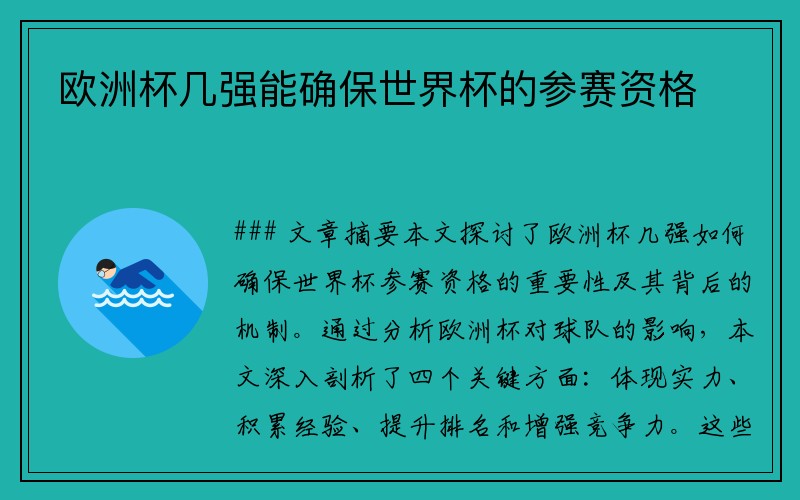 欧洲杯几强能确保世界杯的参赛资格

### 文章摘要本文探讨了欧洲杯几强如何确保世界杯参赛资格的重要性及其背后的机制。通过分析欧洲杯对球队的影响，本文深入剖析了四个关键方面：体现实力、积累经验、提升排名和增强竞争力。这些